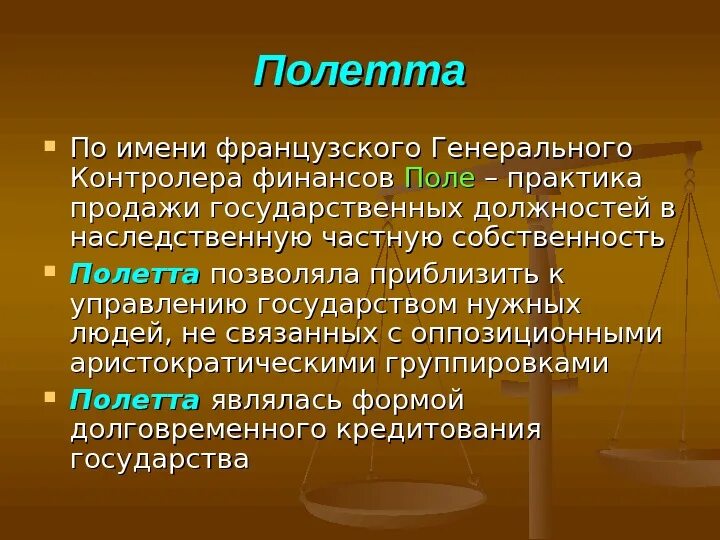 Полетта

По имени французского Генерального Контролера финансов Поле – практика продажи государственных должностей в наследственную частную собственность

Полетта позволяла приблизить к управлению государством нужных людей, не связанных с оппозиционными аристократическими группировками

Полетта являлась формой долговременного кредитования государства